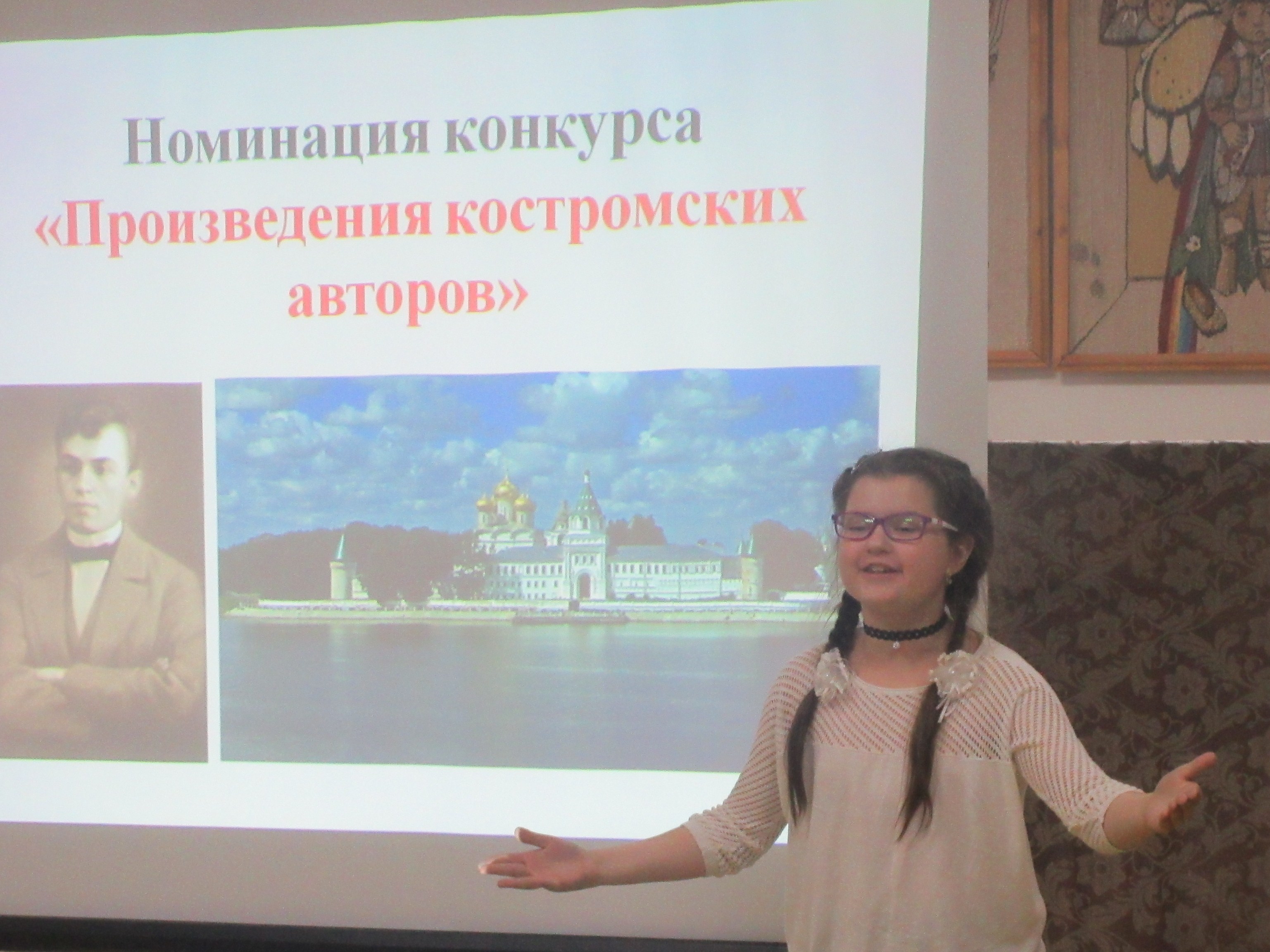 Номинация конкурса
«Произведения костромских авторов»